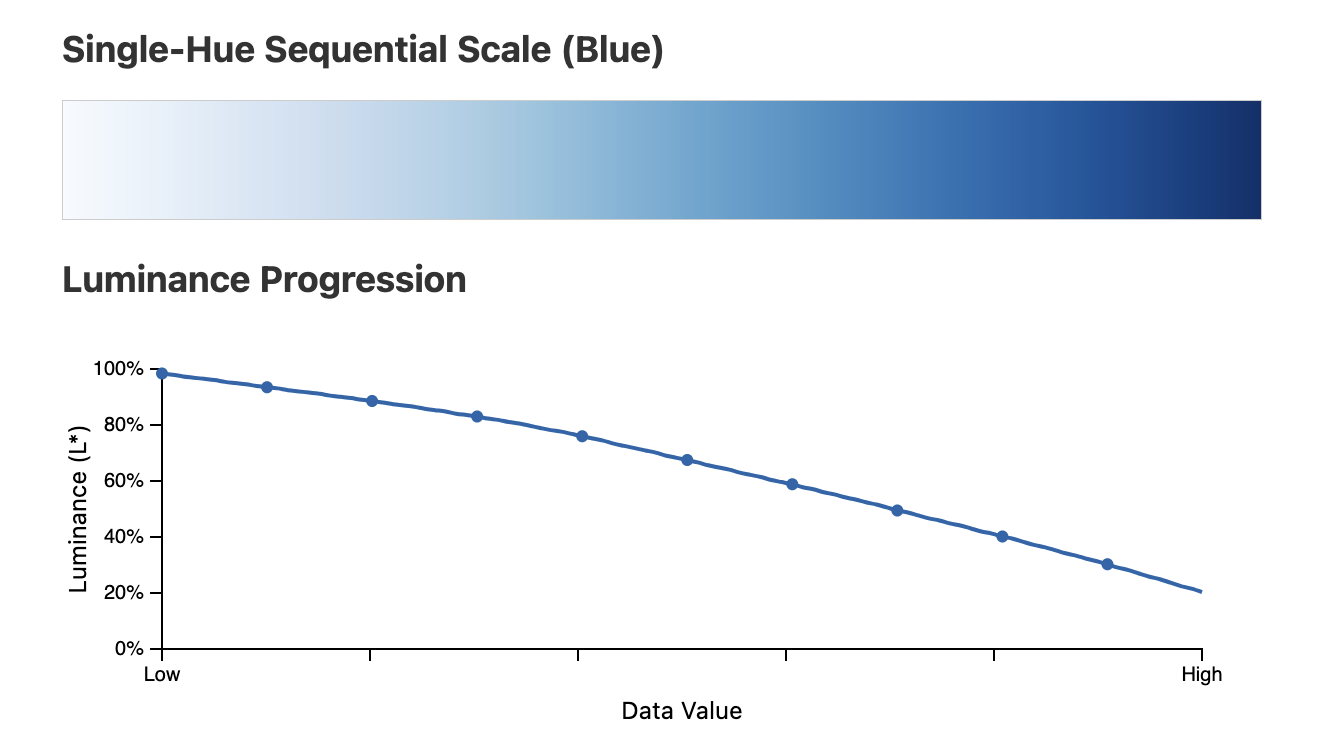 Single-Hue Sequential Scale (Blue)

Luminance Progression

100%
80%
60%
40%
20%
0%

Luminance (L*)

Low
High

Data Value